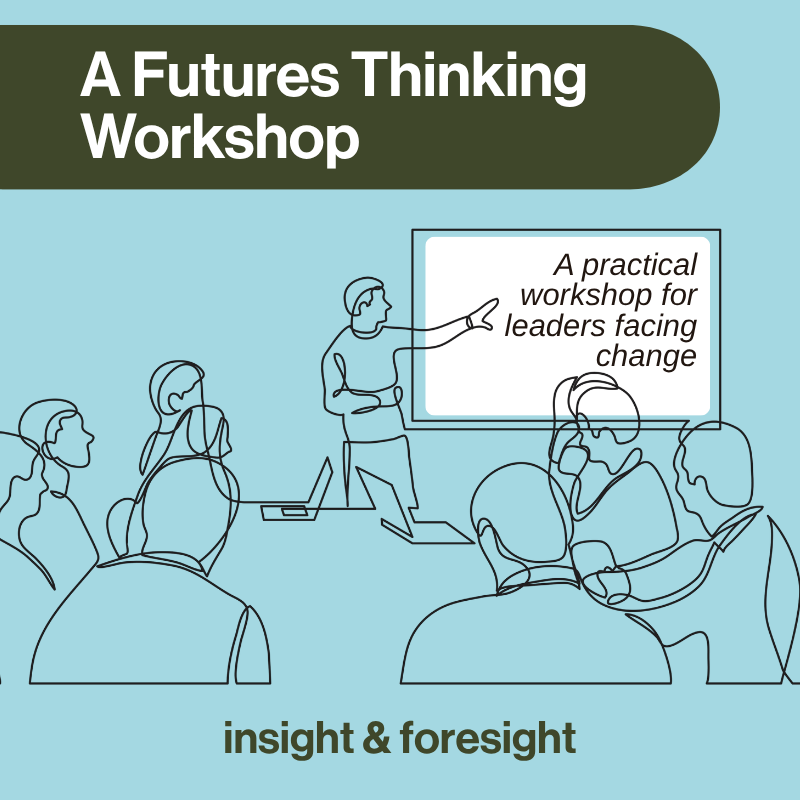 A Futures Thinking Workshop

A practical workshop for leaders facing change

insight & foresight